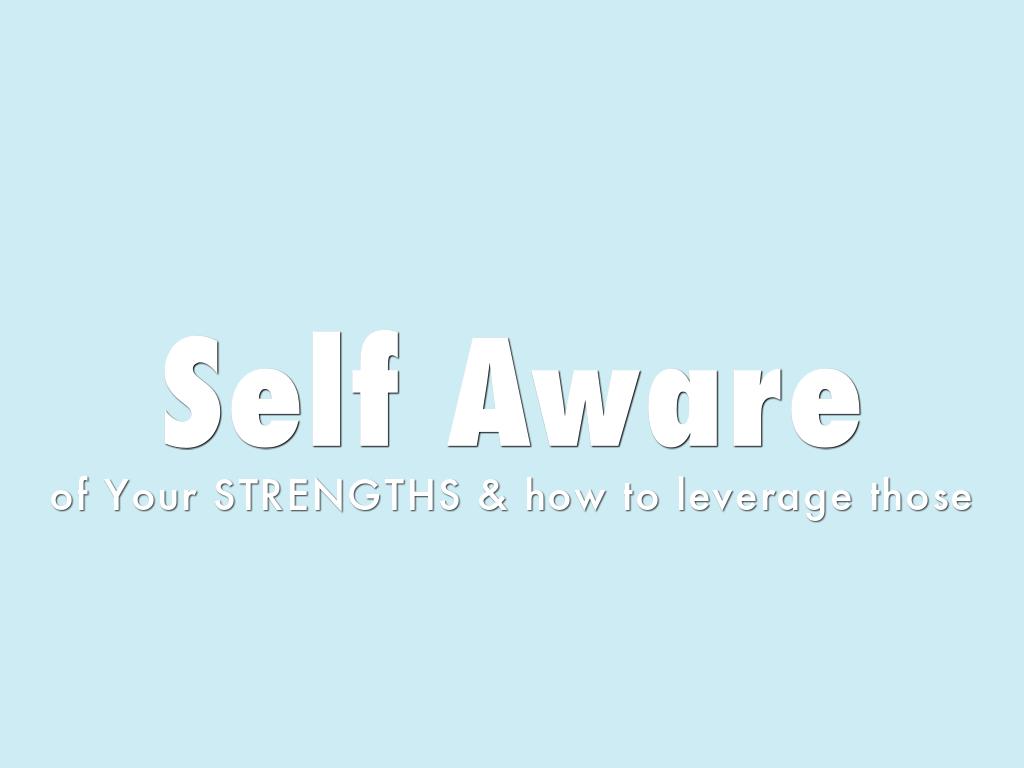 Self Aware
of Your STRENGTHS & how to leverage those